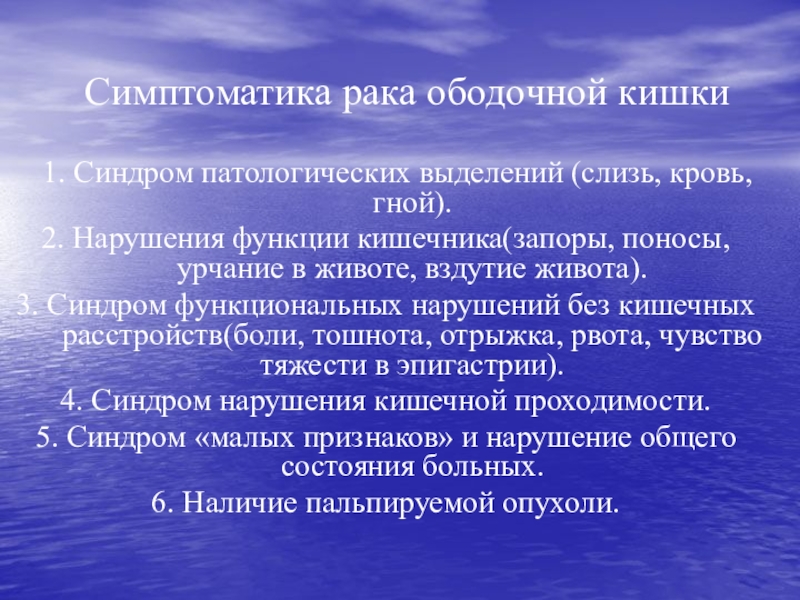 Симптоматика рака ободочной кишки

1. Синдром патологических выделений (слизь, кровь, гной).

2. Нарушения функции кишечника(запоры, поносы, урчание в животе, вздутие живота).

3. Синдром функциональных нарушений без кишечных расстройств(боли, тошнота, отрыжка, рвота, чувство тяжести в эпигастрии).

4. Синдром нарушения кишечной проходимости.

5. Синдром «малых признаков» и нарушение общего состояния больных.

6. Наличие пальпируемой опухоли.